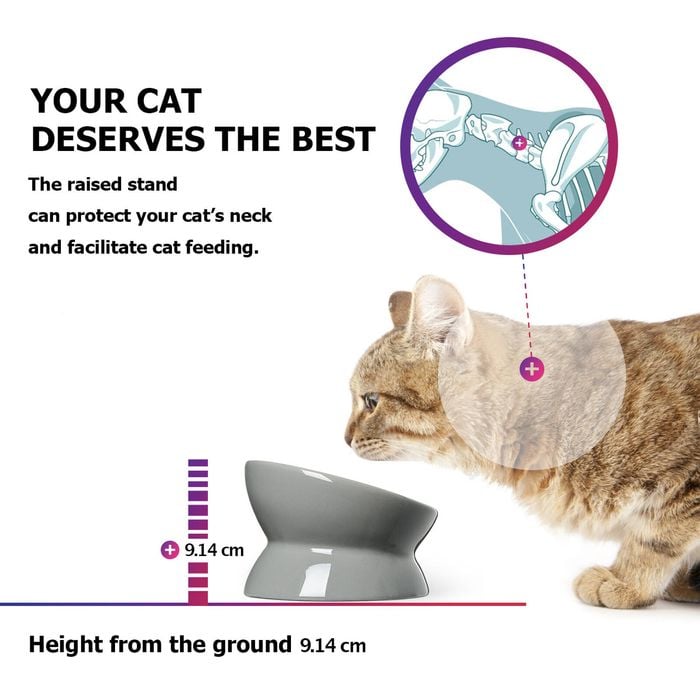 YOUR CAT
DESERVES THE BEST

The raised stand can protect your cat's neck and facilitate cat feeding.

9.14 cm

Height from the ground 9.14 cm